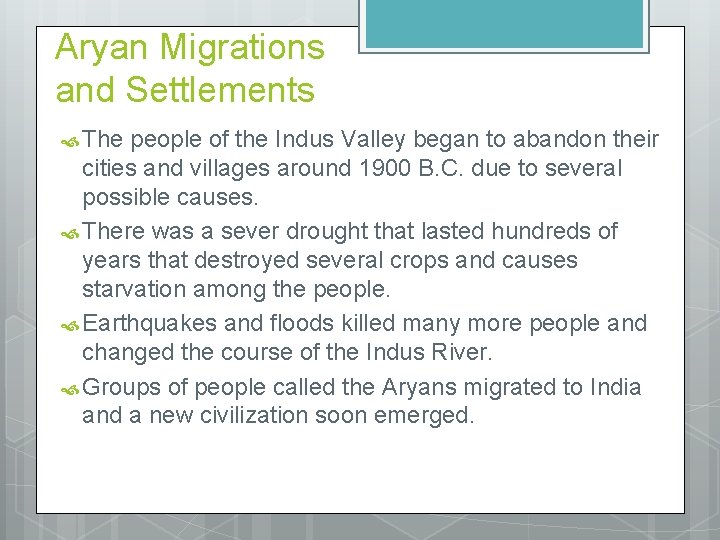 Aryan Migrations and Settlements

The people of the Indus Valley began to abandon their cities and villages around 1900 B.C. due to several possible causes.

There was a sever drought that lasted hundreds of years that destroyed several crops and causes starvation among the people.

Earthquakes and floods killed many more people and changed the course of the Indus River.

Groups of people called the Aryans migrated to India and a new civilization soon emerged.